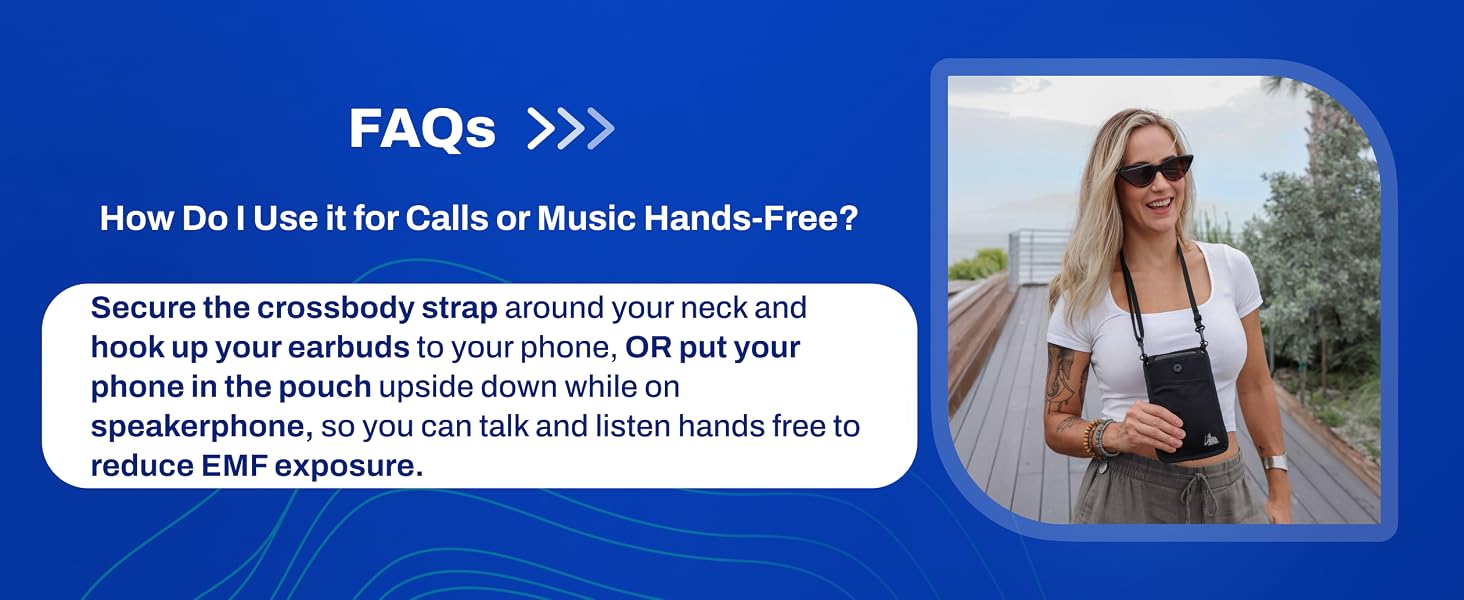 FAQs

How Do I Use it for Calls or Music Hands-Free?

Secure the crossbody strap around your neck and hook up your earbuds to your phone, OR put your phone in the pouch upside down while on speakerphone, so you can talk and listen hands free to reduce EMF exposure.